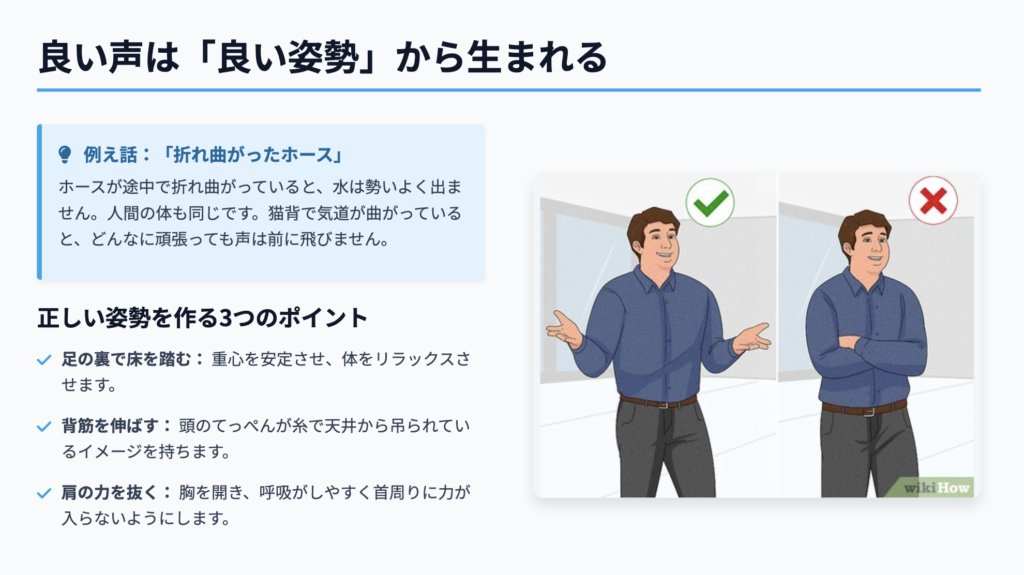 良い声は「良い姿勢」から生まれる

例え話：「折れ曲がったホース」

ホースが途中で折れ曲がっていると、水は勢いよく出ません。人間の体も同じです。猫背で気道が曲がっていると、どんなに頑張っても声は前に飛びません。

正しい姿勢を作る3つのポイント

足の裏で床を踏む： 重心を安定させ、体をリラックスさせます。

背筋を伸ばす： 頭のてっぺんが糸で天井から吊られているイメージを持ちます。

肩の力を抜く： 胸を開き、呼吸がしやすく首周りに力が入らないようにします。

wikiHow